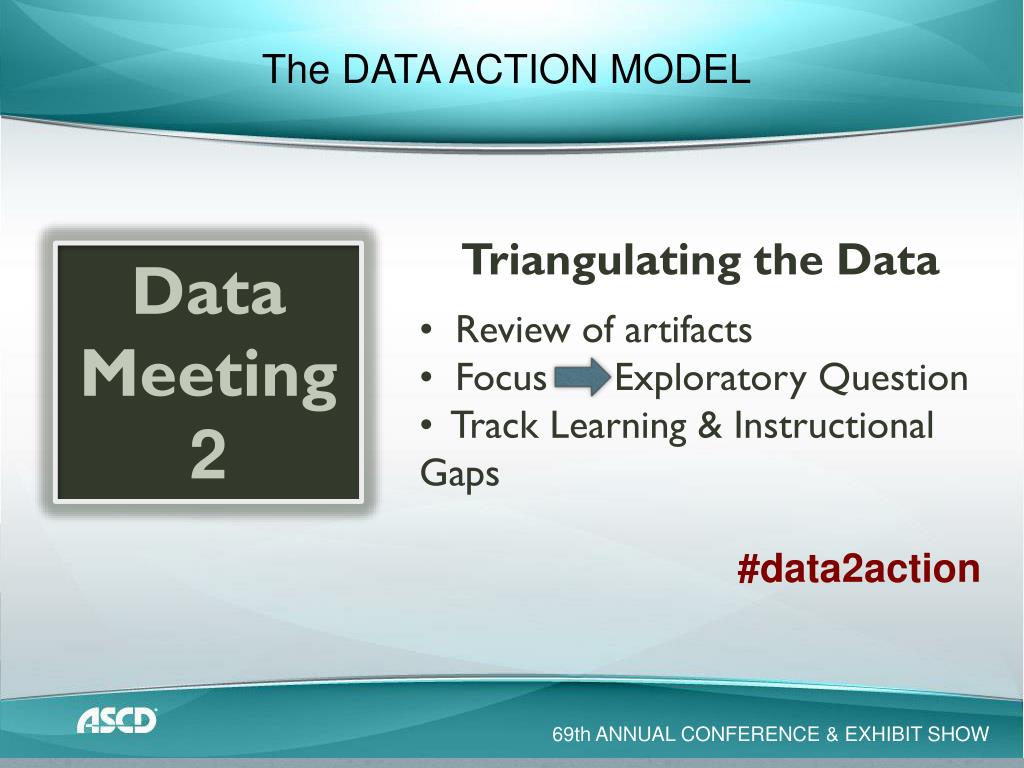 The DATA ACTION MODEL

Data Meeting 2

Triangulating the Data

• Review of artifacts
• Focus Exploratory Question
• Track Learning & Instructional Gaps

#data2action

ASCD

69th ANNUAL CONFERENCE & EXHIBIT SHOW